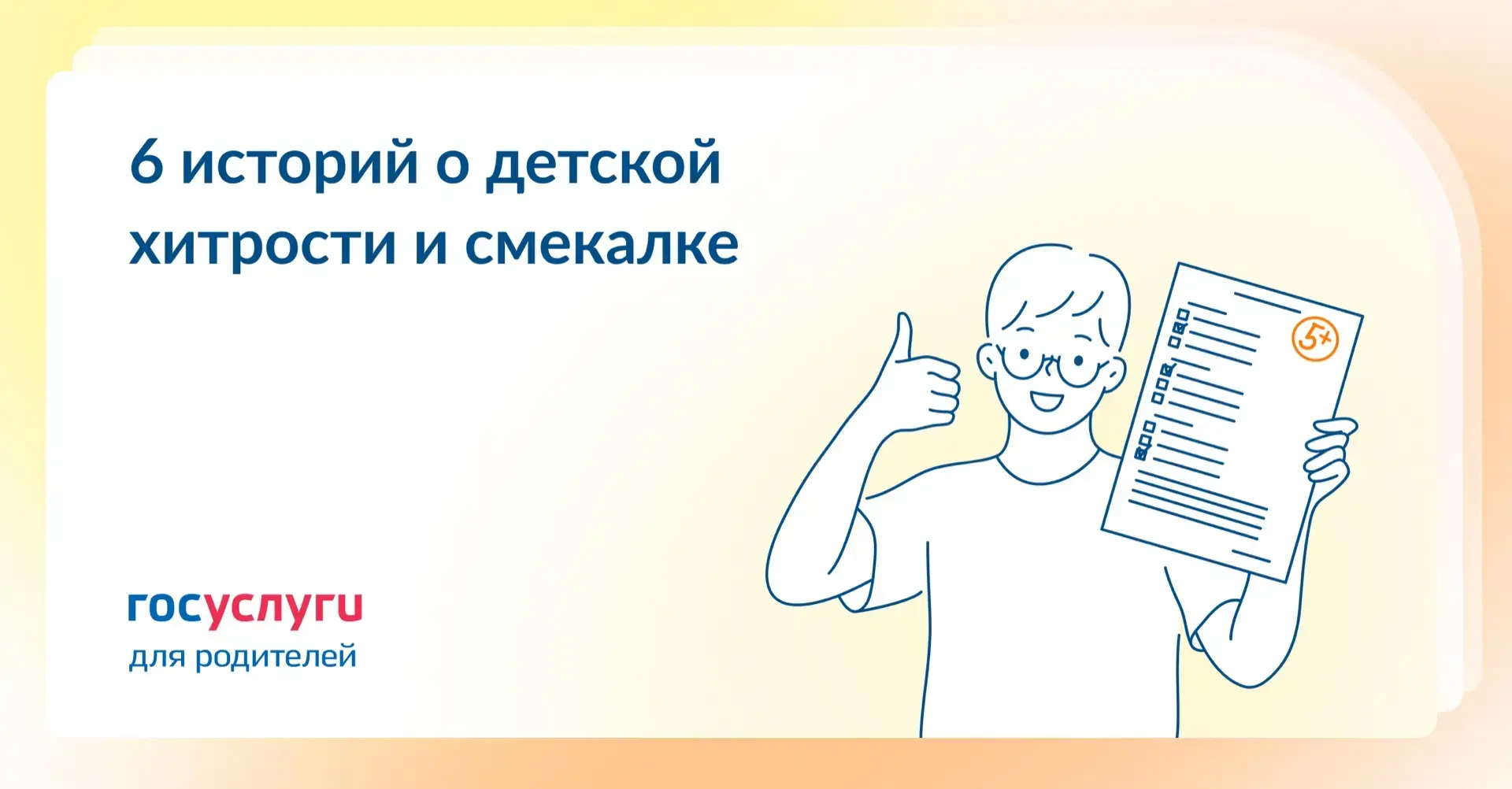 6 историй о детской хитрости и смекалке

5+

госуслуги
для родителей